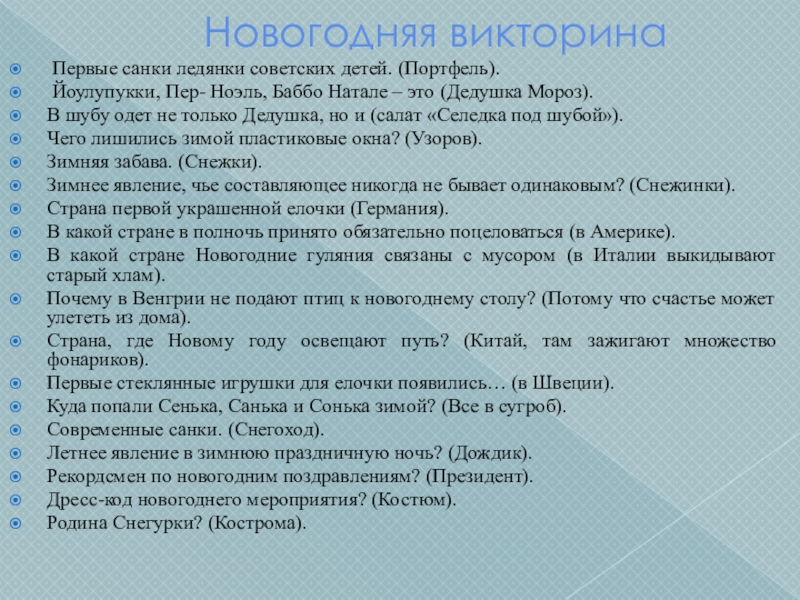 Новогодняя викторина

Первые санки ледянки советских детей. (Портфель).
Йоулупукки, Пер- Ноэль, Баббо Натале – это (Дедушка Мороз).
В шубу одет не только Дедушка, но и (салат «Селедка под шубой»).
Чего лишились зимой пластиковые окна? (Узоров).
Зимняя забава. (Снежки).
Зимнее явление, чье составляющее никогда не бывает одинаковым? (Снежинки).
Страна первой украшенной елочки (Германия).
В какой стране в полночь принято обязательно поцеловаться (в Америке).
В какой стране Новогодние гуляния связаны с мусором (в Италии выкидывают старый хлам).
Почему в Венгрии не подают птиц к новогоднему столу? (Потому что счастье может улететь из дома).
Страна, где Новому году освещают путь? (Китай, там зажигают множество фонариков).
Первые стеклянные игрушки для елочки появились… (в Швеции).
Куда попали Сенька, Санька и Сонька зимой? (Все в сугроб).
Современные санки. (Снегоход).
Летнее явление в зимнюю праздничную ночь? (Дождик).
Рекордсмен по новогодним поздравлениям? (Президент).
Дресс-код новогоднего мероприятия? (Костюм).
Родина Снегурки? (Кострома).